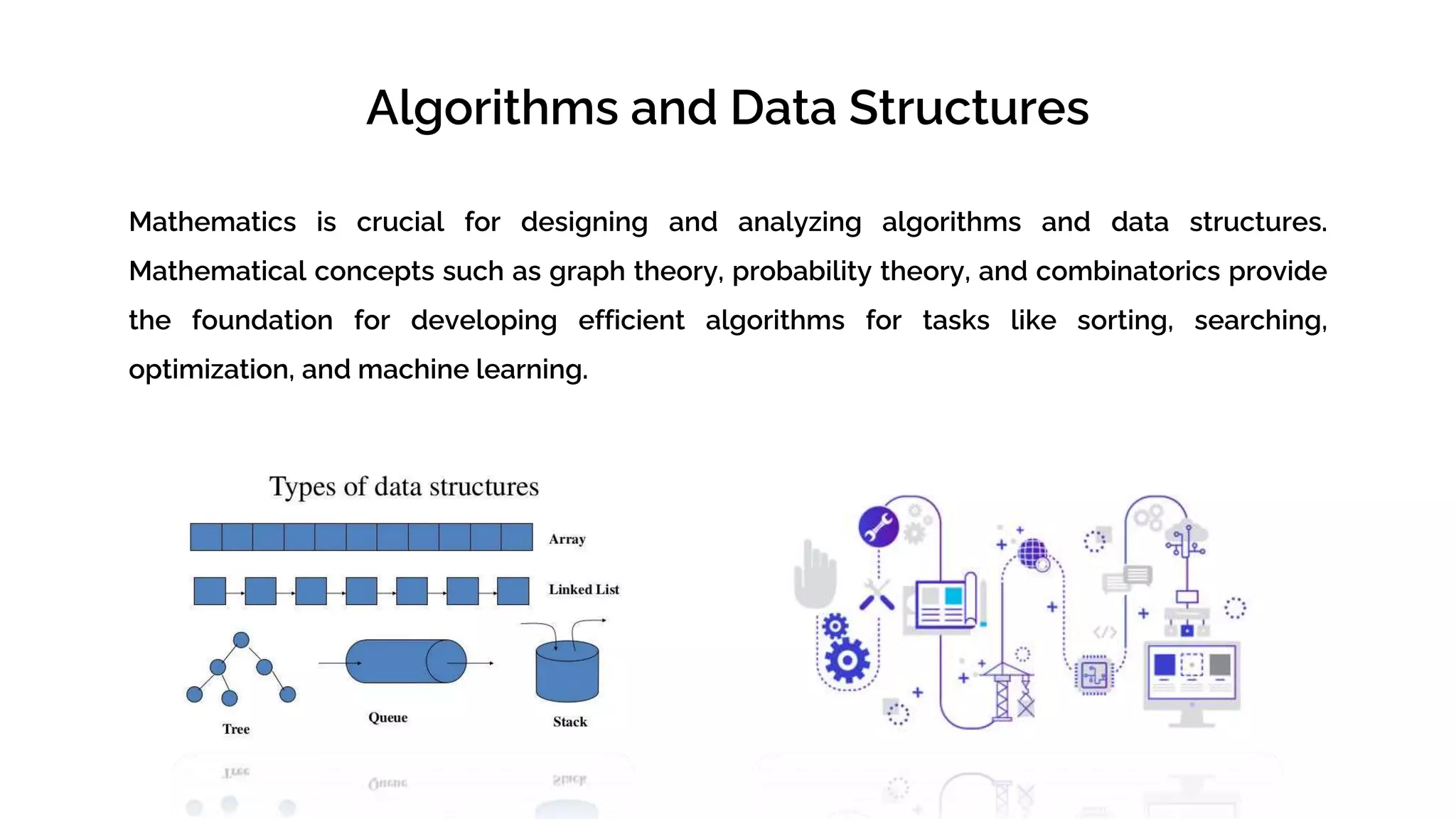 Algorithms and Data Structures

Mathematics is crucial for designing and analyzing algorithms and data structures. Mathematical concepts such as graph theory, probability theory, and combinatorics provide the foundation for developing efficient algorithms for tasks like sorting, searching, optimization, and machine learning.

Types of data structures

Array

Linked List

Tree

Queue

Stack

</>